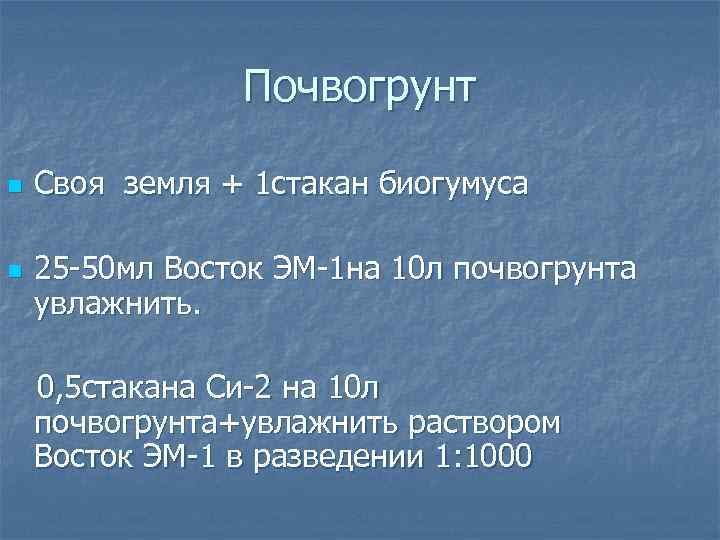 Почвогрунт

Своя земля + 1стакан биогумуса

25-50мл Восток ЭМ-1на 10л почвогрунта увлажнить.

0,5стакана Си-2 на 10л почвогрунта+увлажнить раствором Восток ЭМ-1 в разведении 1:1000